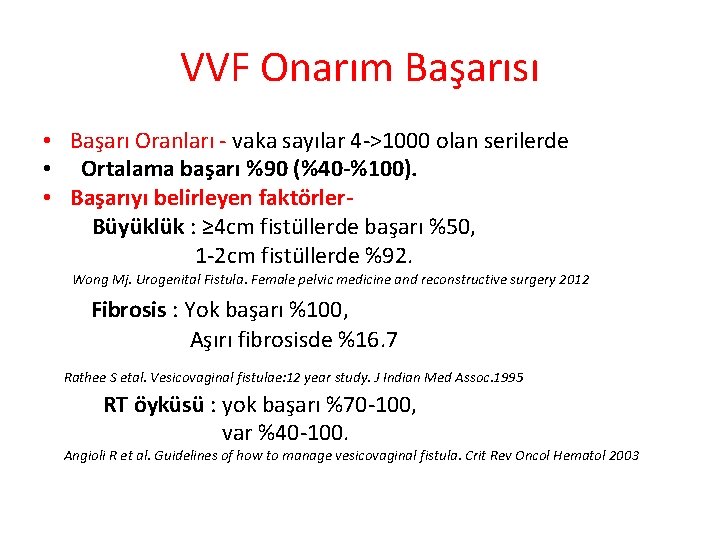 VVF Onarım Başarısı

• Başarı Oranları - vaka sayılar 4->1000 olan serilerde
• Ortalama başarı %90 (%40-%100).
• Başarıyı belirleyen faktörler-

Büyüklük : ≥4cm fistüllerde başarı %50,
1-2cm fistüllerde %92.

Wong Mj. Urogenital Fistula. Female pelvic medicine and reconstructive surgery 2012

Fibrosis : Yok başarı %100,
Aşırı fibrosisde %16.7

Rathee S etal. Vesicovaginal fistulae:12 year study. J Indian Med Assoc.1995

RT öyküsü : yok başarı %70-100,
var %40-100.

Angioli R et al. Guidelines of how to manage vesicovaginal fistula. Crit Rev Oncol Hematol 2003